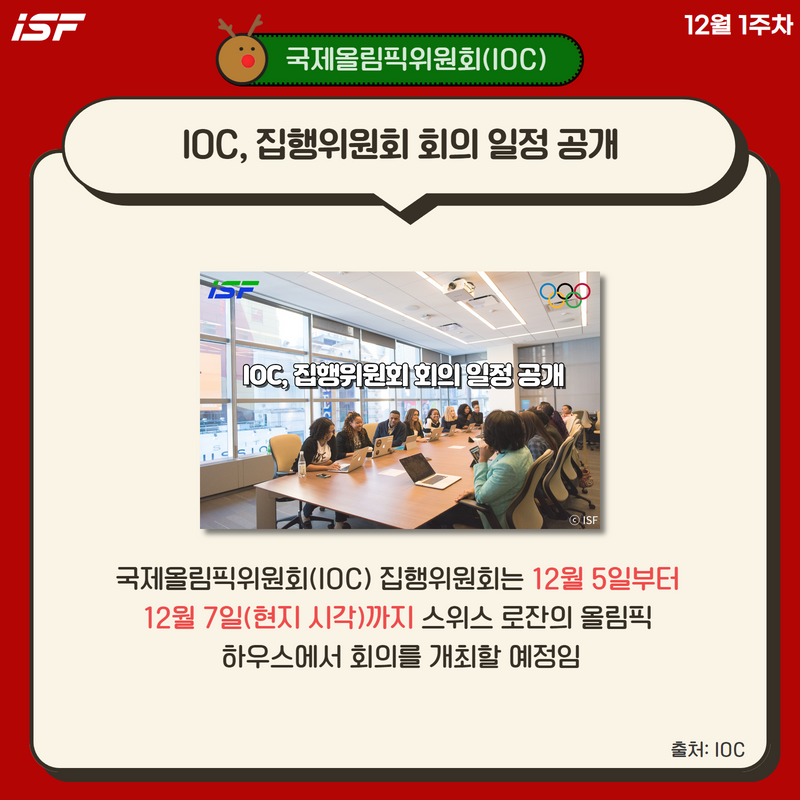 ISF

12월 1주차

국제올림픽위원회(IOC)

IOC, 집행위원회 회의 일정 공개

ISF

IOC, 집행위원회 회의 일정 공개

© ISF

국제올림픽위원회(IOC) 집행위원회는 12월 5일부터 12월 7일(현지 시각)까지 스위스 로잔의 올림픽 하우스에서 회의를 개최할 예정임

출처: IOC